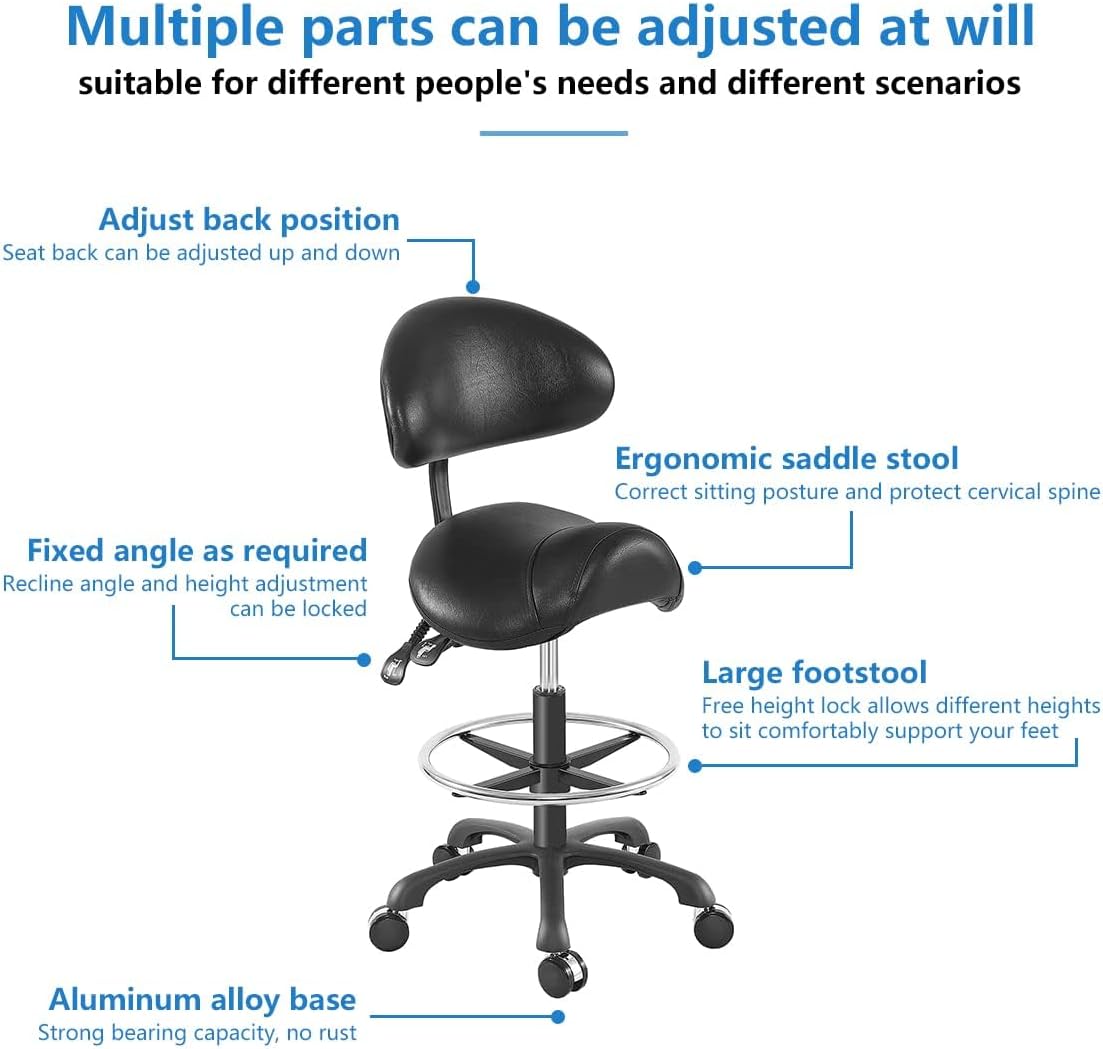 Multiple parts can be adjusted at will
suitable for different people's needs and different scenarios

Adjust back position
Seat back can be adjusted up and down

Ergonomic saddle stool
Correct sitting posture and protect cervical spine

Fixed angle as required
Recline angle and height adjustment can be locked

Large footstool
Free height lock allows different heights to sit comfortably support your feet

Aluminum alloy base
Strong bearing capacity, no rust